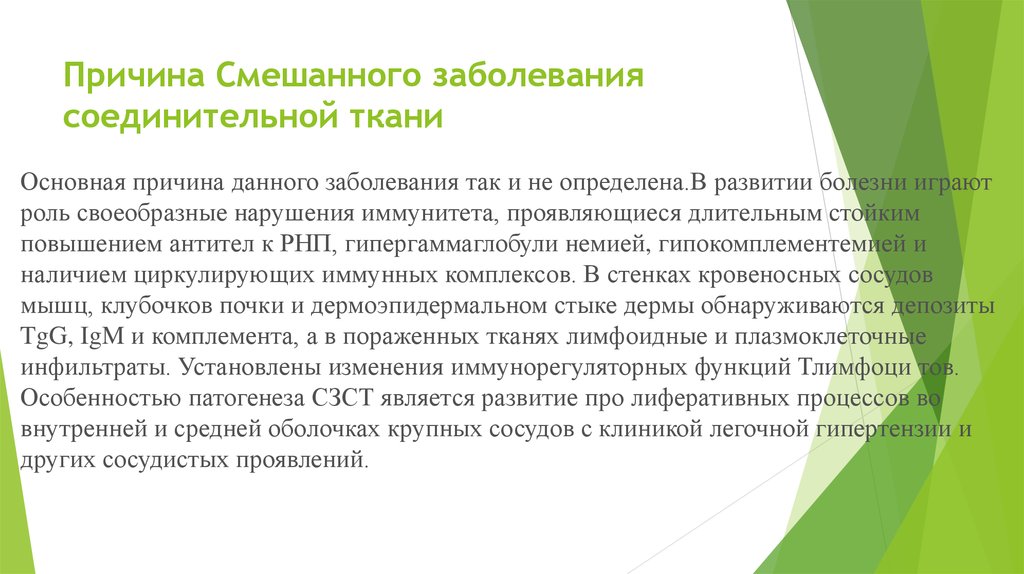 Причина Смешанного заболевания соединительной ткани

Основная причина данного заболевания так и не определена.В развитии болезни играют роль своеобразные нарушения иммунитета, проявляющиеся длительным стойким повышением антител к РНП, гипергаммаглобули немией, гипокомплементемией и наличием циркулирующих иммунных комплексов. В стенках кровеносных сосудов мышц, клубочков почки и дермоэпидермальном стыке дермы обнаруживаются депозиты TgG, IgM и комплемента, а в пораженных тканях лимфоидные и плазмоклеточные инфильтраты. Установлены изменения иммунорегуляторных функций Тлимфоци тов. Особенностью патогенеза СЗСТ является развитие про лиферативных процессов во внутренней и средней оболочках крупных сосудов с клиникой легочной гипертензии и других сосудистых проявлений.